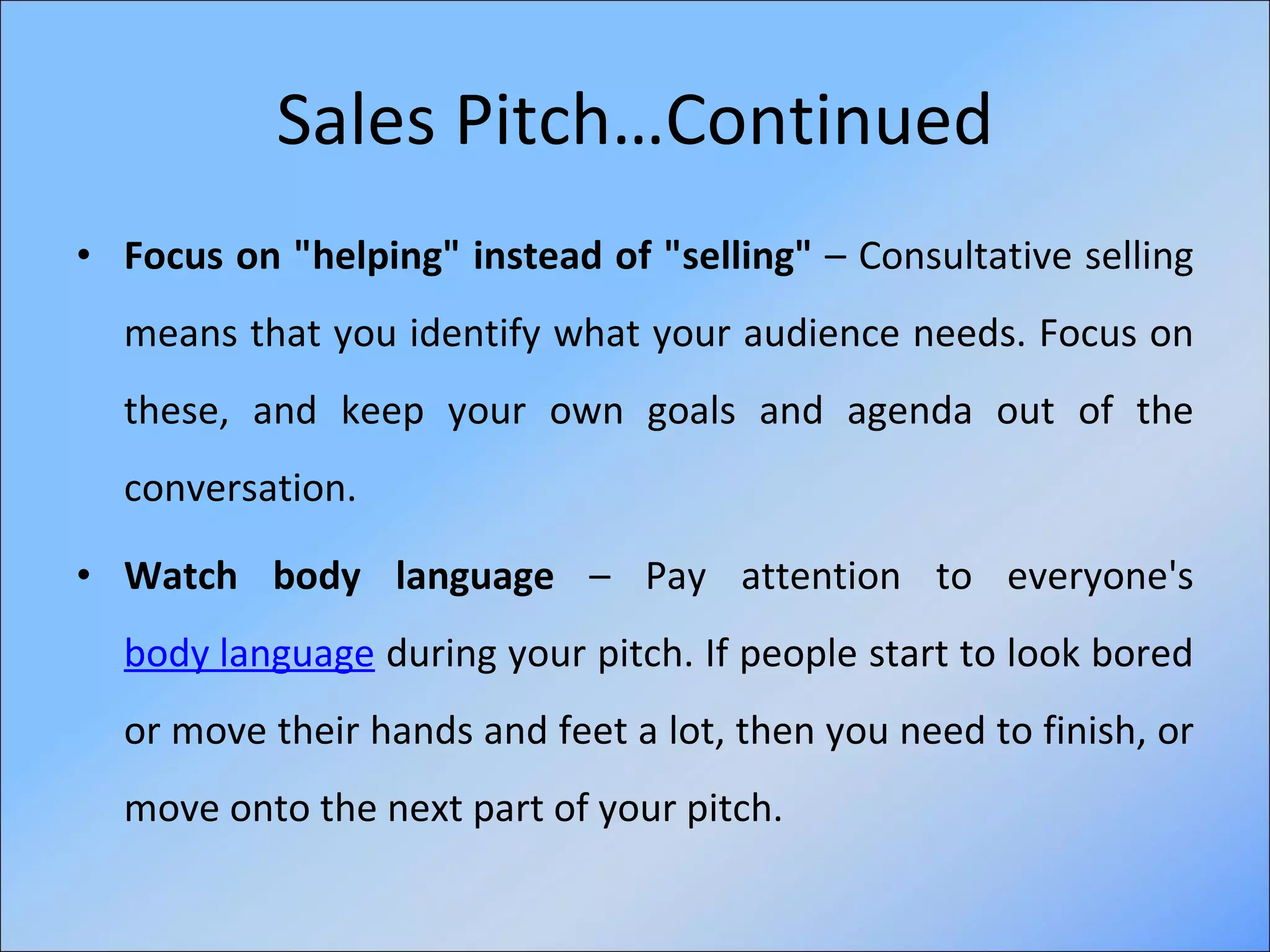 Sales Pitch…Continued

• Focus on "helping" instead of "selling" – Consultative selling means that you identify what your audience needs. Focus on these, and keep your own goals and agenda out of the conversation.

• Watch body language – Pay attention to everyone's body language during your pitch. If people start to look bored or move their hands and feet a lot, then you need to finish, or move onto the next part of your pitch.